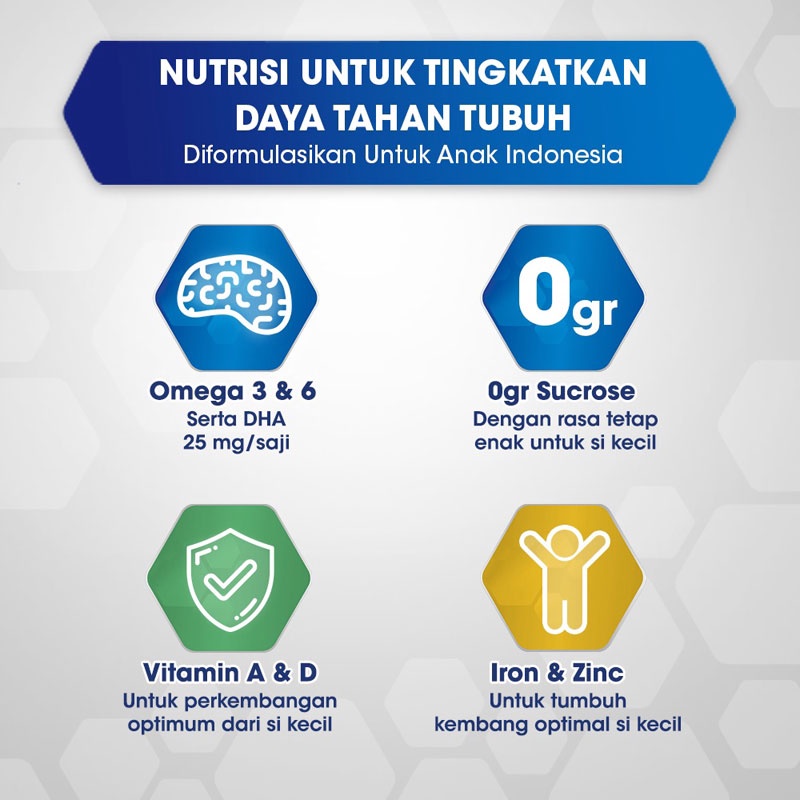 NUTRISI UNTUK TINGKATKAN DAYA TAHAN TUBUH
Diformulasikan Untuk Anak Indonesia

Omega 3 & 6
Serta DHA
25 mg/saji

0gr

0gr Sucrose
Dengan rasa tetap enak untuk si kecil

Vitamin A & D
Untuk perkembangan optimum dari si kecil

Iron & Zinc
Untuk tumbuh kembang optimal si kecil